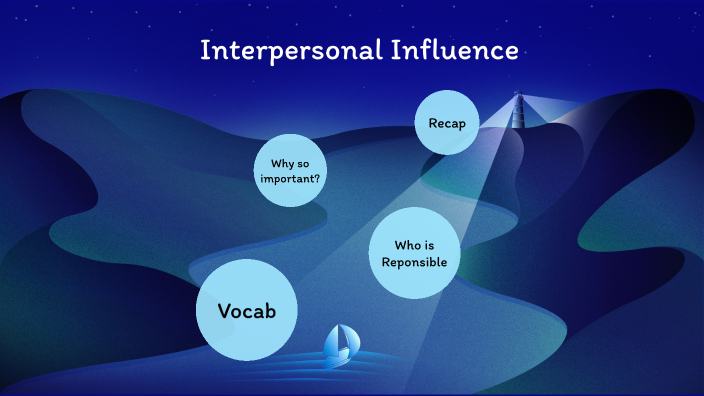 Interpersonal Influence

Recap

Why so important?

Who is Reponsible

Vocab